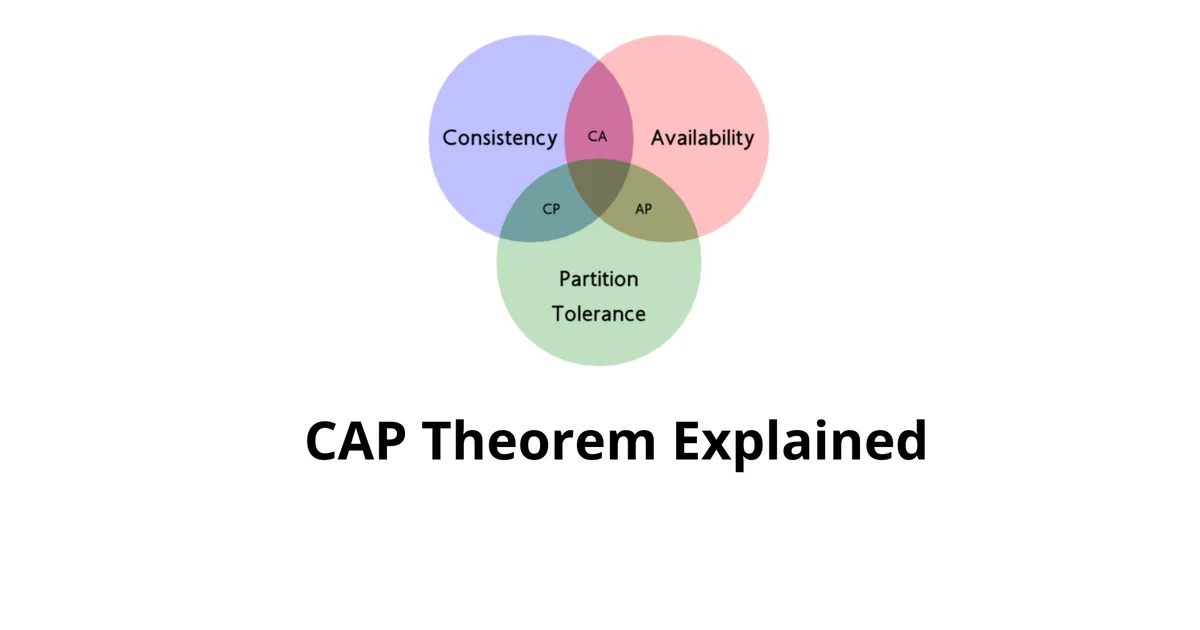 Consistency
CA
Availability
CP
AP
Partition Tolerance

CAP Theorem Explained